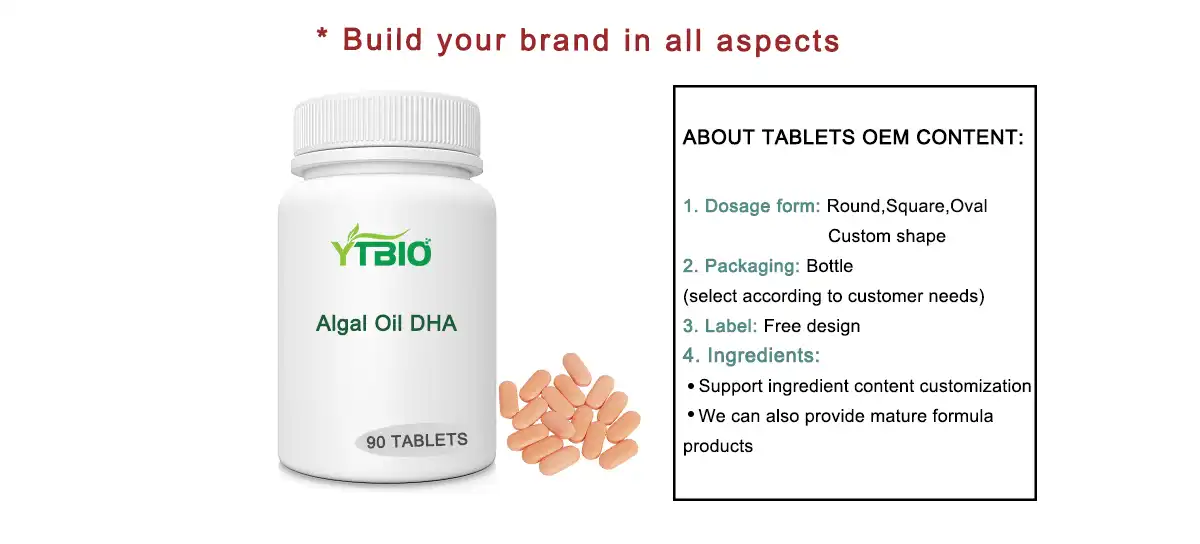 * Build your brand in all aspects

YTBIO

Algal Oil DHA

90 TABLETS

ABOUT TABLETS OEM CONTENT:

1. Dosage form: Round,Square,Oval
Custom shape

2. Packaging: Bottle
(select according to customer needs)

3. Label: Free design

4. Ingredients:

• Support ingredient content customization

• We can also provide mature formula products